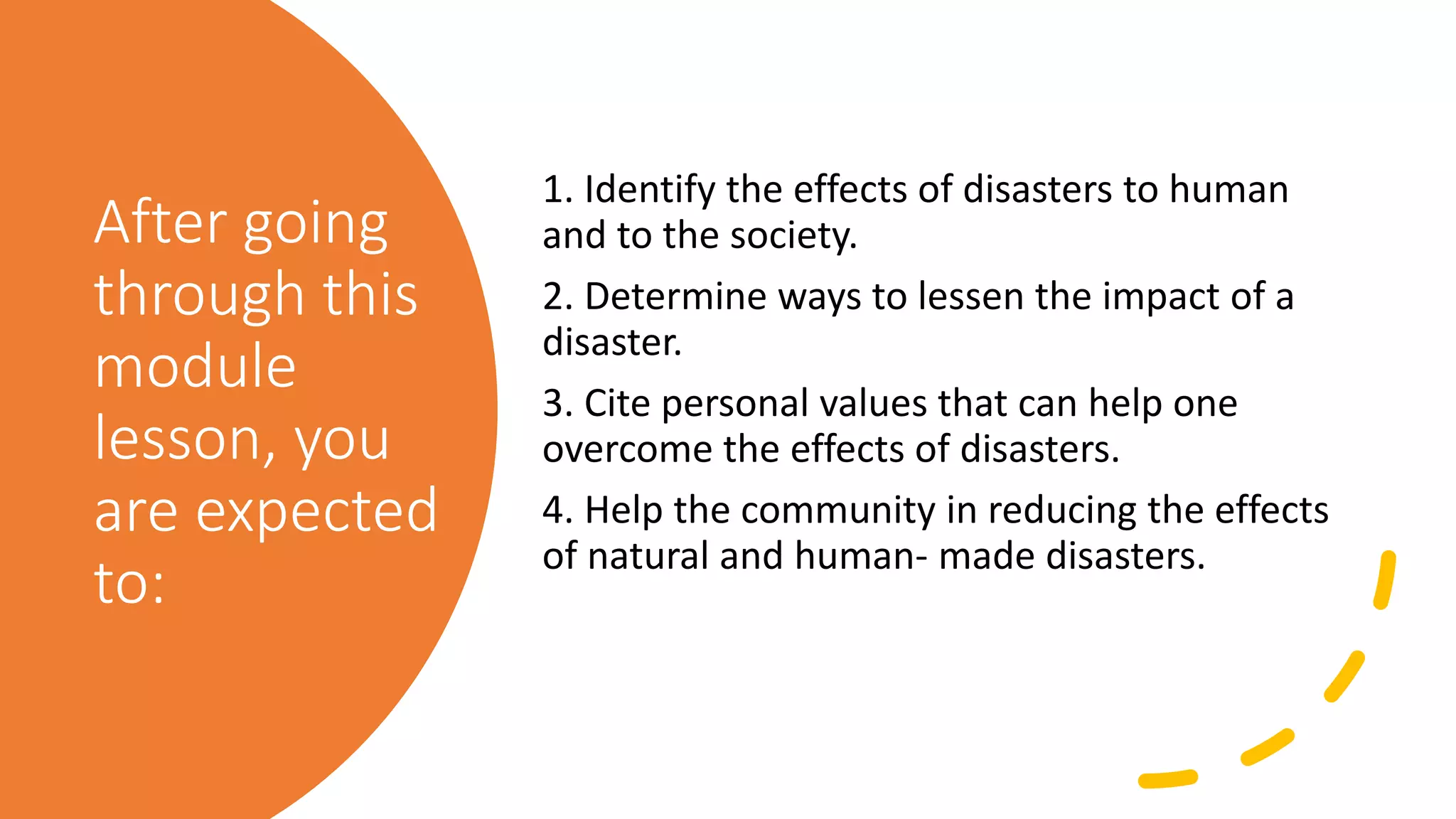 After going through this module lesson, you are expected to:

1. Identify the effects of disasters to human and to the society.

2. Determine ways to lessen the impact of a disaster.

3. Cite personal values that can help one overcome the effects of disasters.

4. Help the community in reducing the effects of natural and human- made disasters.